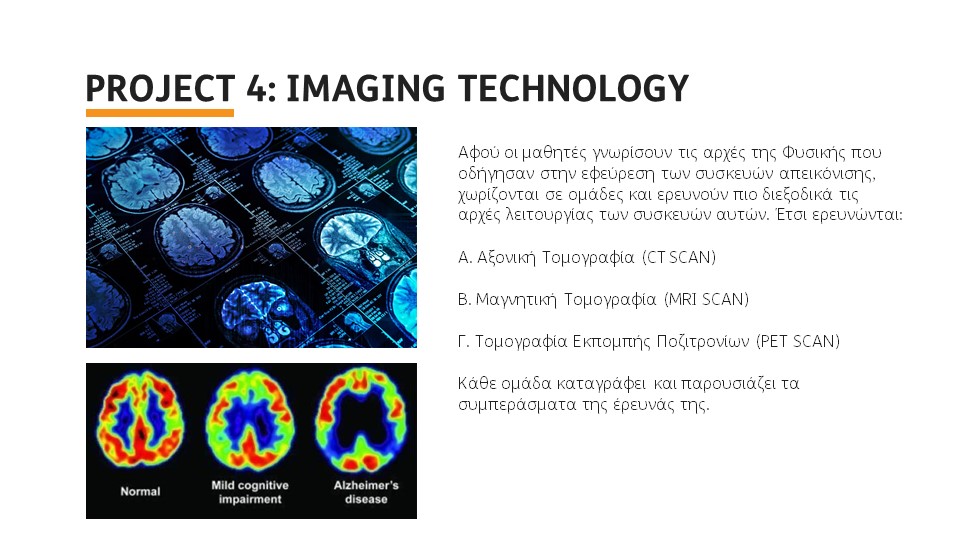 PROJECT 4: IMAGING TECHNOLOGY

Αφού οι μαθητές γνωρίσουν τις αρχές της Φυσικής που οδήγησαν στην εφεύρεση των συσκευών απεικόνισης, χωρίζονται σε ομάδες και ερευνούν πιο διεξοδικά τις αρχές λειτουργίας των συσκευών αυτών. Έτσι ερευνώνται:

Α. Αξονική Τομογραφία (CT SCAN)

Β. Μαγνητική Τομογραφία (MRI SCAN)

Γ. Τομογραφία Εκπομπής Ποζιτρονίων (PET SCAN)

Κάθε ομάδα καταγράφει και παρουσιάζει τα συμπεράσματα της έρευνάς της.

Normal

Mild cognitive impairment

Alzheimer's disease